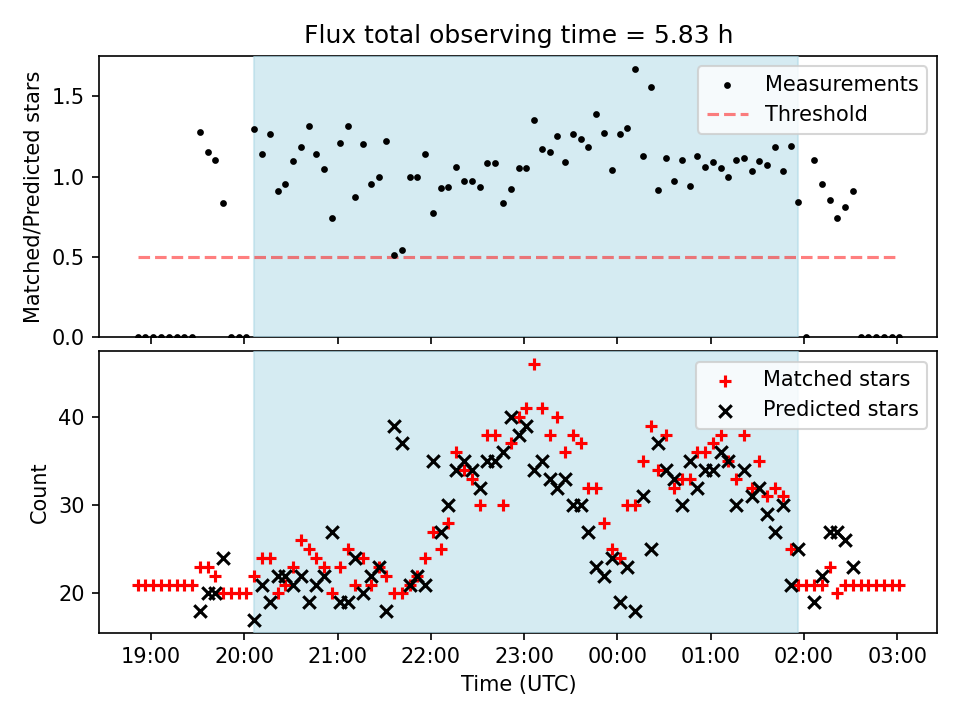 Flux total observing time = 5.83 h

Matched/Predicted stars

1.5
1.0
0.5
0.0

Measurements
Threshold

Count

40
30
20

Matched stars
Predicted stars

19:00 20:00 21:00 22:00 23:00 00:00 01:00 02:00 03:00

Time (UTC)